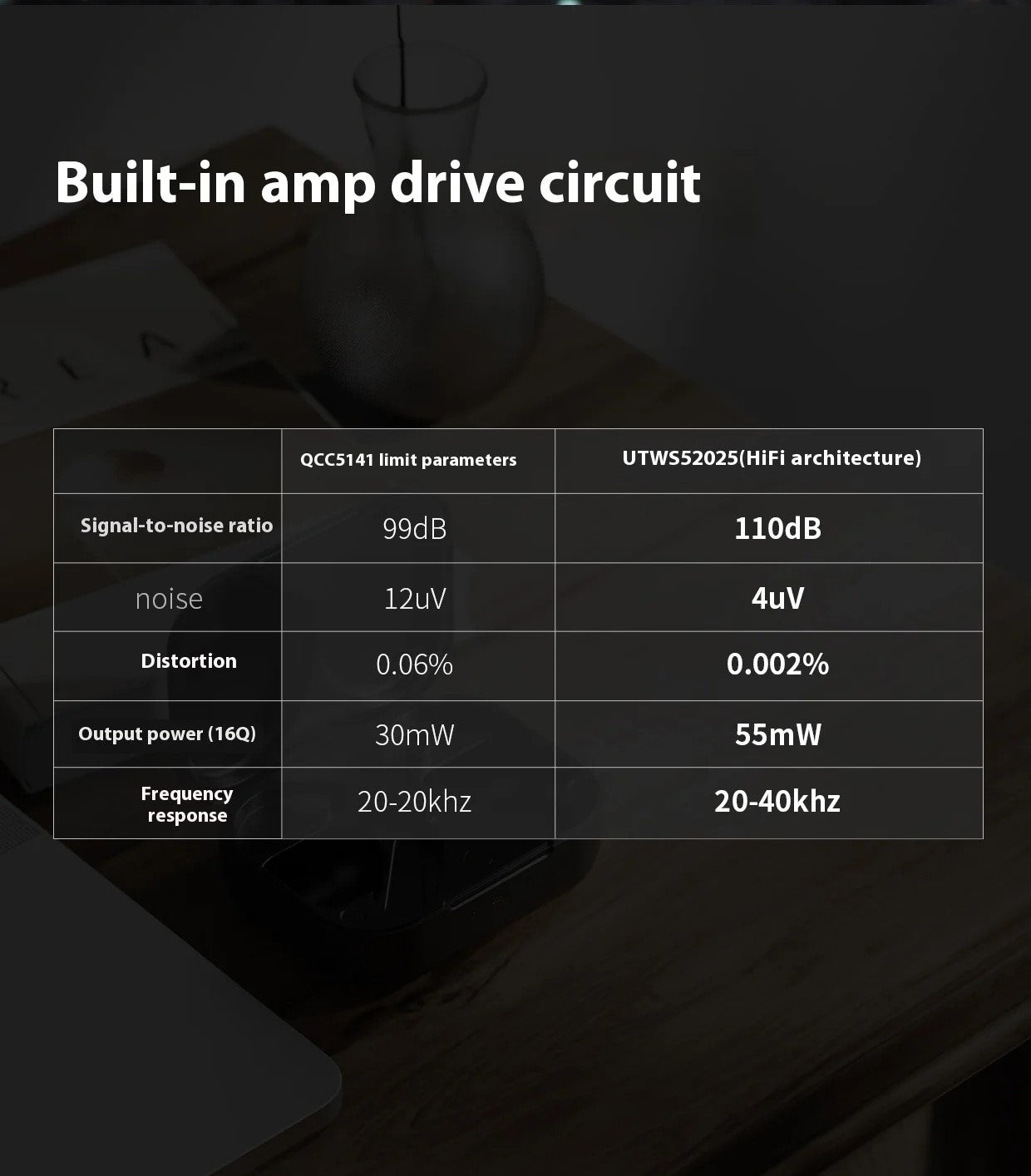 Built-in amp drive circuit

|  | QCC5141 limit parameters | UTWS52025(HiFi architecture) |
|---|---|---|
| Signal-to-noise ratio | 99dB | 110dB |
| noise | 12uV | 4uV |
| Distortion | 0.06% | 0.002% |
| Output power (16Q) | 30mW | 55mW |
| Frequency response | 20-20khz | 20-40khz |